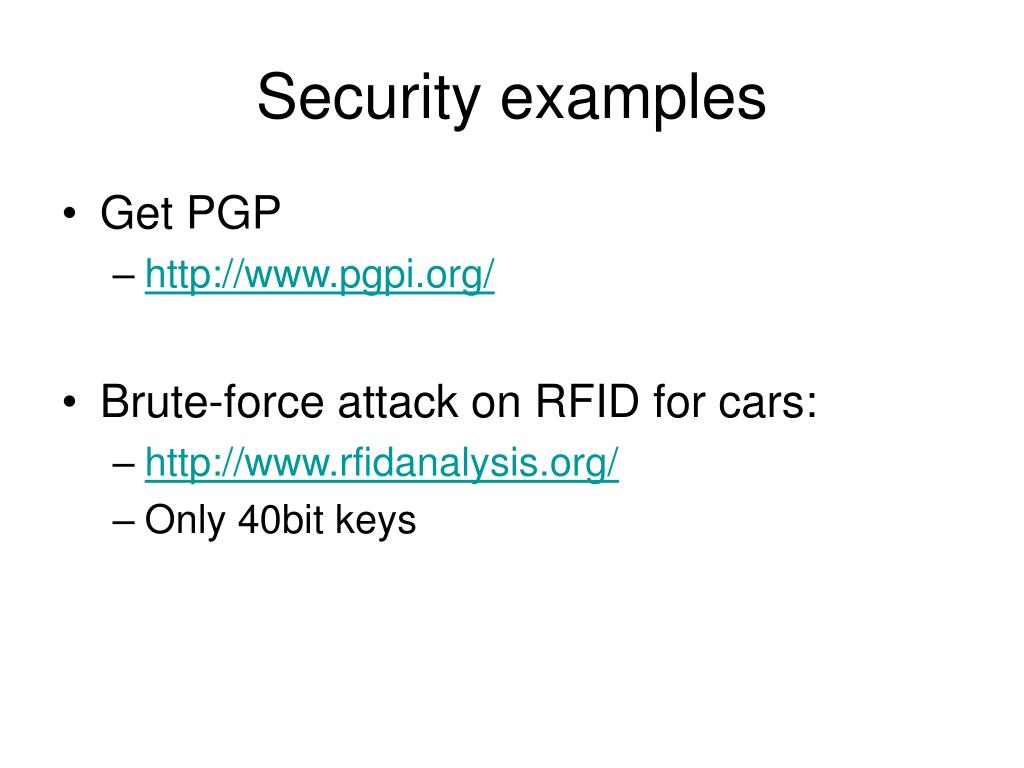 Security examples

• Get PGP
– http://www.pgpi.org/

• Brute-force attack on RFID for cars:
– http://www.rfidanalysis.org/
– Only 40bit keys